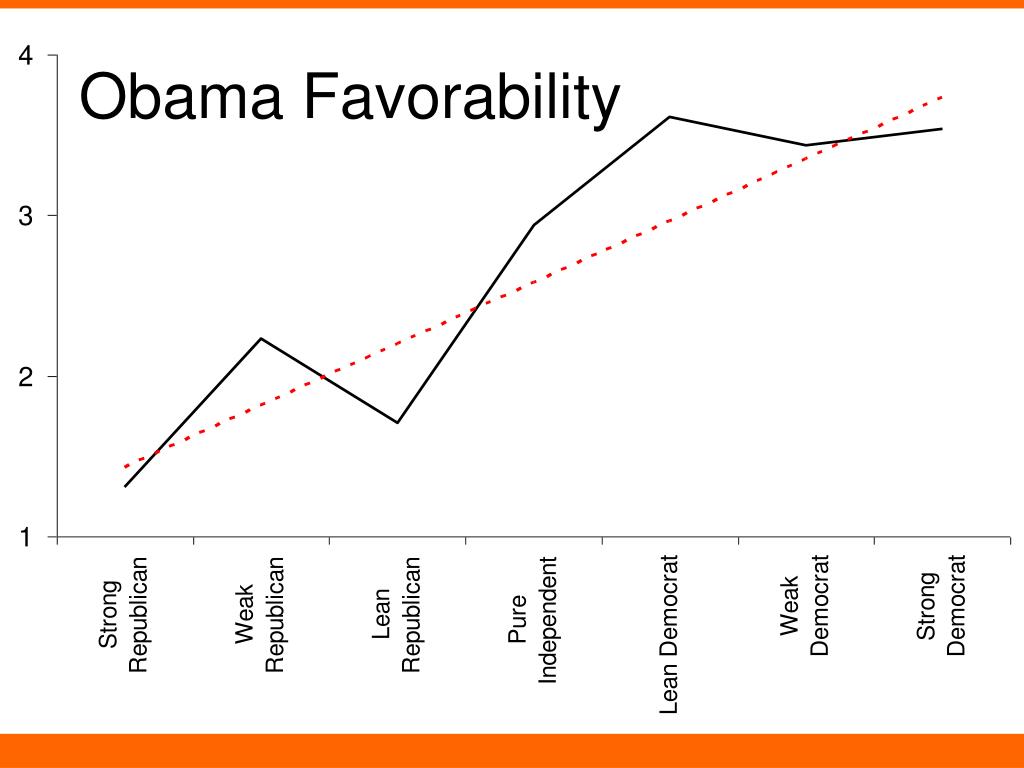 Obama Favorability

4
3
2
1

Strong Republican
Weak Republican
Lean Republican
Pure Independent
Lean Democrat
Weak Democrat
Strong Democrat